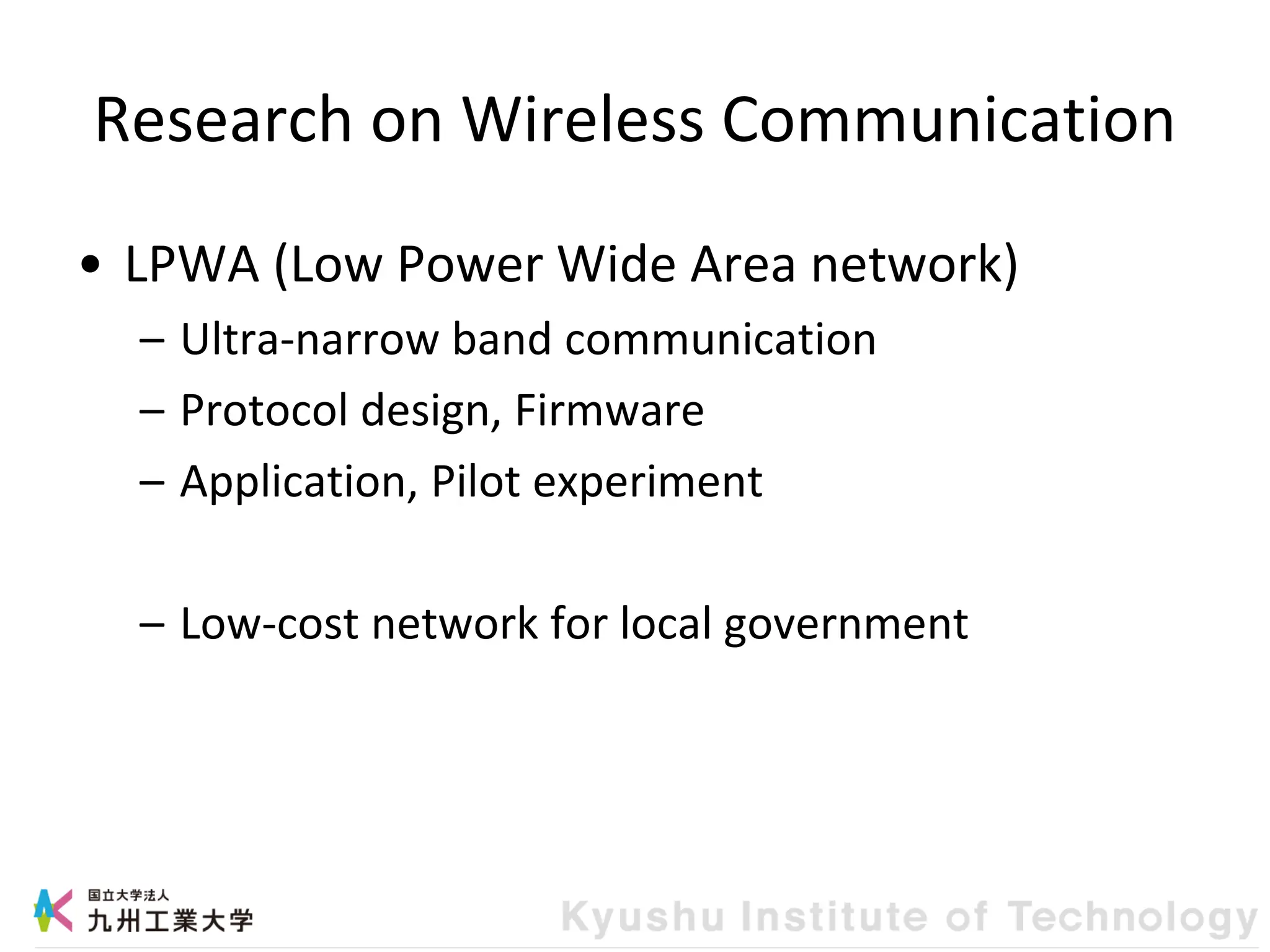 Research on Wireless Communication

• LPWA (Low Power Wide Area network)
  – Ultra-narrow band communication
  – Protocol design, Firmware
  – Application, Pilot experiment

  – Low-cost network for local government

国立大学法人
九州工業大学

Kyushu Institute of Technology